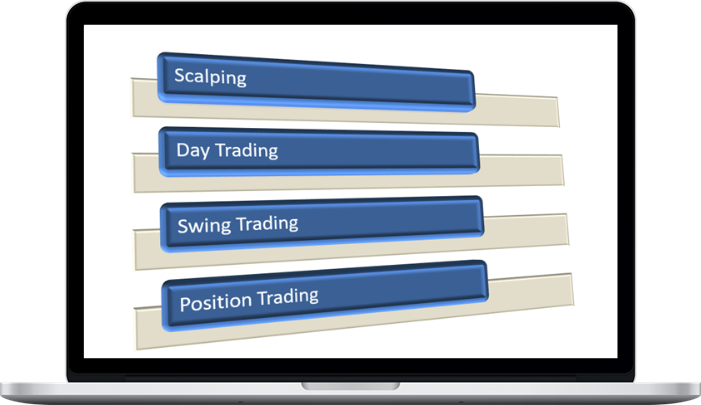 Scalping

Day Trading

Swing Trading

Position Trading